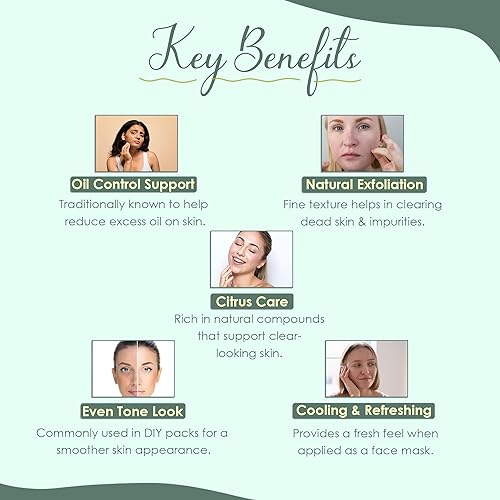 Key Benefits

Oil Control Support
Traditionally known to help reduce excess oil on skin.

Natural Exfoliation
Fine texture helps in clearing dead skin & impurities.

Citrus Care
Rich in natural compounds that support clear-looking skin.

Even Tone Look
Commonly used in DIY packs for a smoother skin appearance.

Cooling & Refreshing
Provides a fresh feel when applied as a face mask.